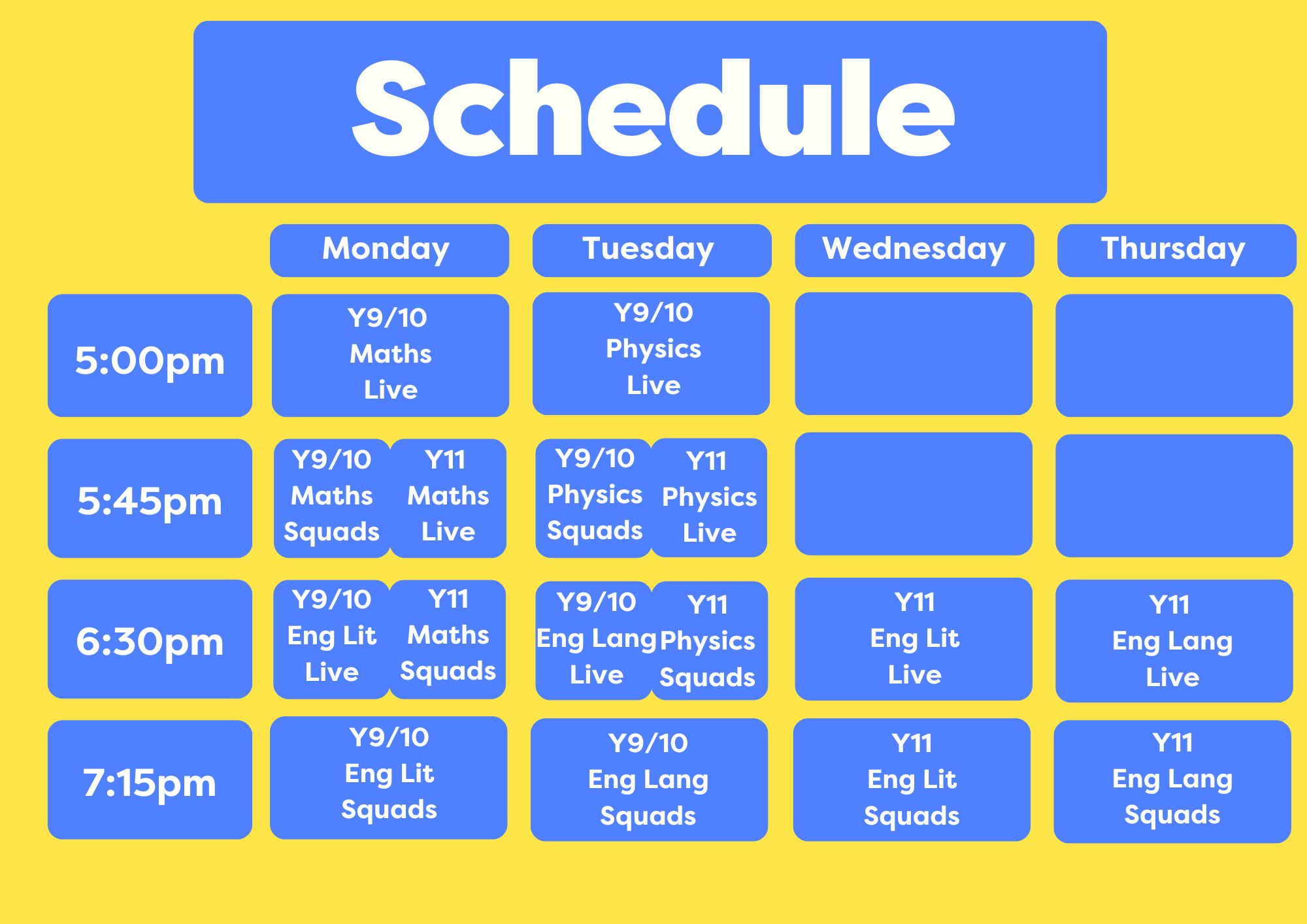 Schedule

| | Monday | Tuesday | Wednesday | Thursday |
|---|---|---|---|---|
| 5:00pm | Y9/10 Maths Live | Y9/10 Physics Live | | |
| 5:45pm | Y9/10 Maths Squads; Y11 Maths Live | Y9/10 Physics Squads; Y11 Physics Live | | |
| 6:30pm | Y9/10 Eng Lit Live; Y11 Maths Squads | Y9/10 Eng Lang Live; Y11 Physics Squads | Y11 Eng Lit Live | Y11 Eng Lang Live |
| 7:15pm | Y9/10 Eng Lit Squads | Y9/10 Eng Lang Squads | Y11 Eng Lit Squads | Y11 Eng Lang Squads |